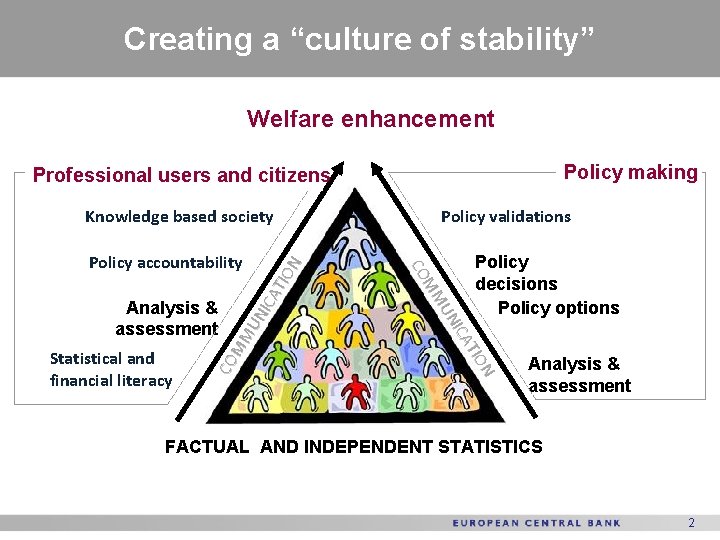 Creating a “culture of stability”

Welfare enhancement

Professional users and citizens

Knowledge based society

Policy accountability

Analysis & assessment

Statistical and financial literacy

COMMUNICATION

COMMUNICATION

Policy making

Policy validations

Policy decisions

Policy options

Analysis & assessment

FACTUAL AND INDEPENDENT STATISTICS

EUROPEAN CENTRAL BANK

2